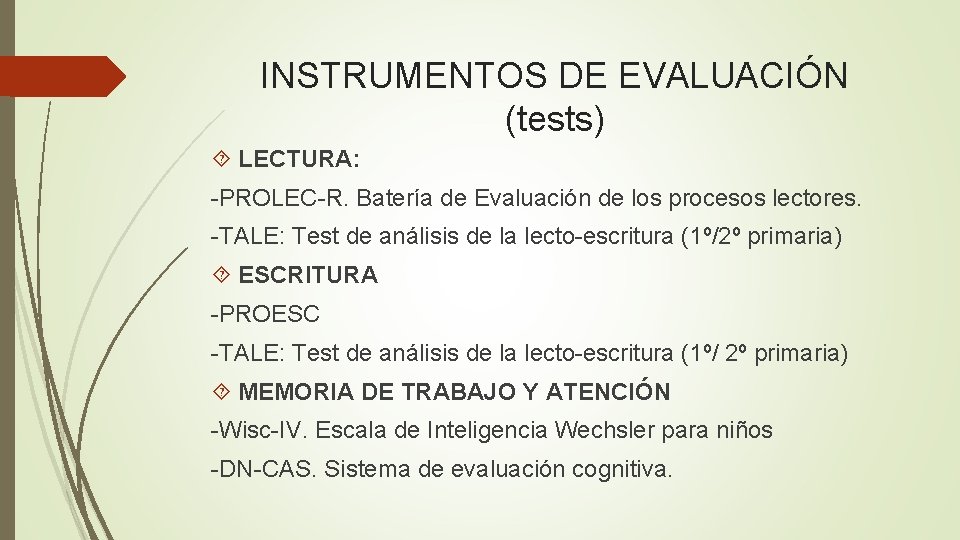 INSTRUMENTOS DE EVALUACIÓN (tests)

LECTURA:

-PROLEC-R. Batería de Evaluación de los procesos lectores.

-TALE: Test de análisis de la lecto-escritura (1º/2º primaria)

ESCRITURA

-PROESC

-TALE: Test de análisis de la lecto-escritura (1º/ 2º primaria)

MEMORIA DE TRABAJO Y ATENCIÓN

-Wisc-IV. Escala de Inteligencia Wechsler para niños

-DN-CAS. Sistema de evaluación cognitiva.